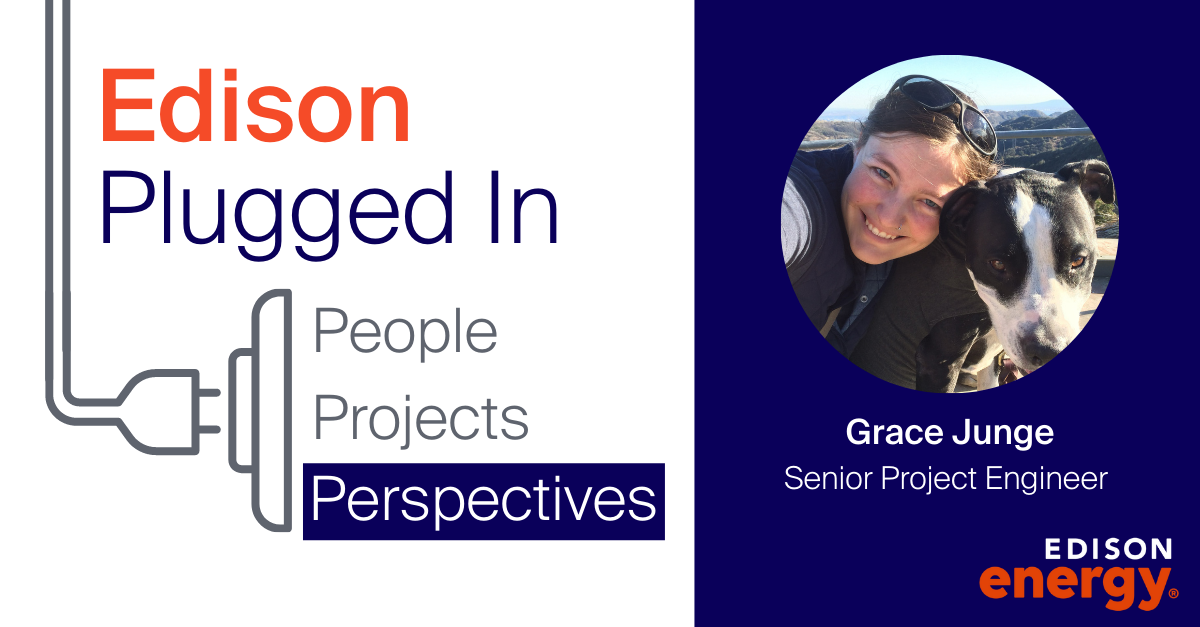 Edison
Plugged In

People
Projects
Perspectives

Grace Junge
Senior Project Engineer

EDISON
energy®